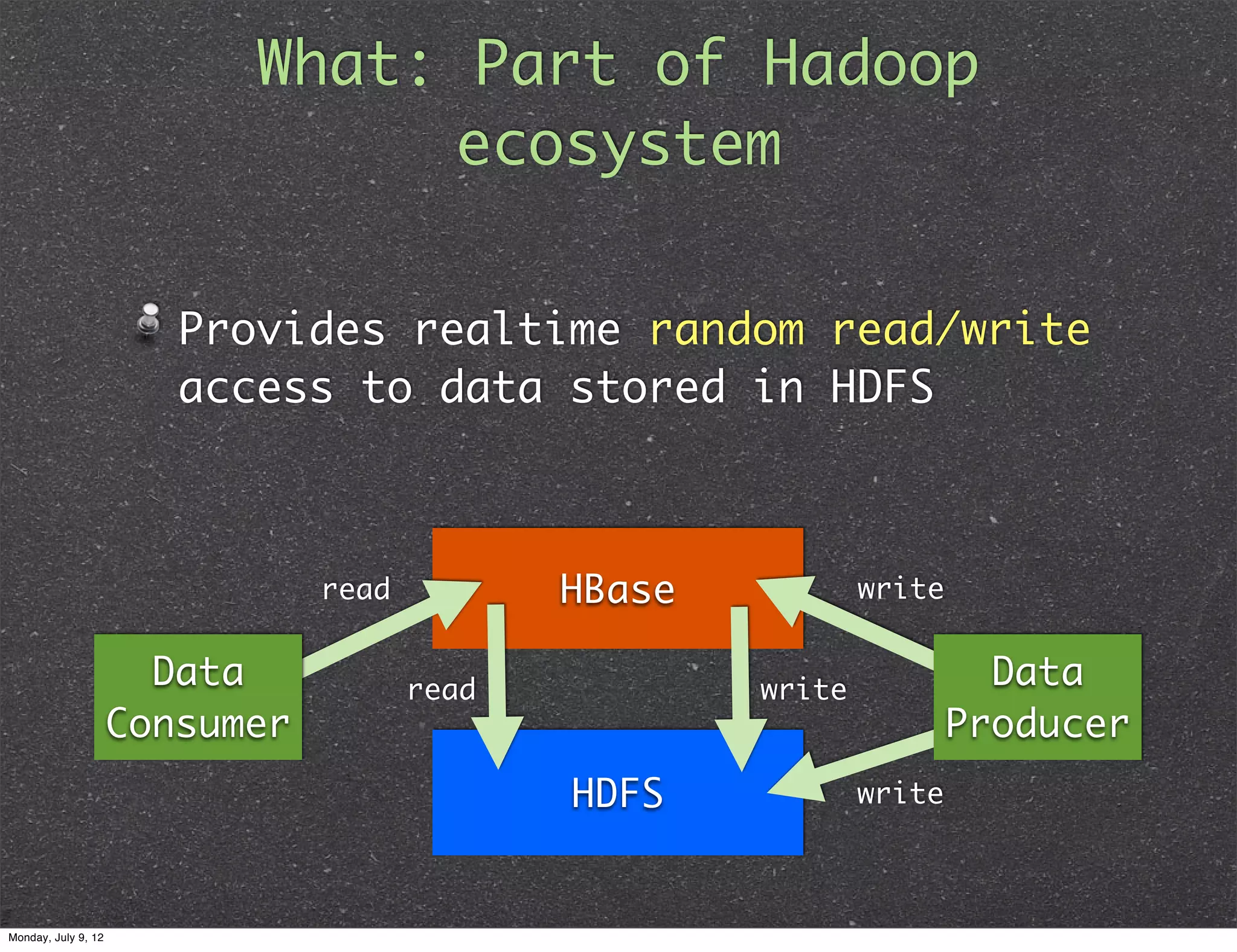 What: Part of Hadoop ecosystem

Provides realtime random read/write access to data stored in HDFS

read

HBase

write

Data Consumer

read

write

Data Producer

HDFS

write

Monday, July 9, 12